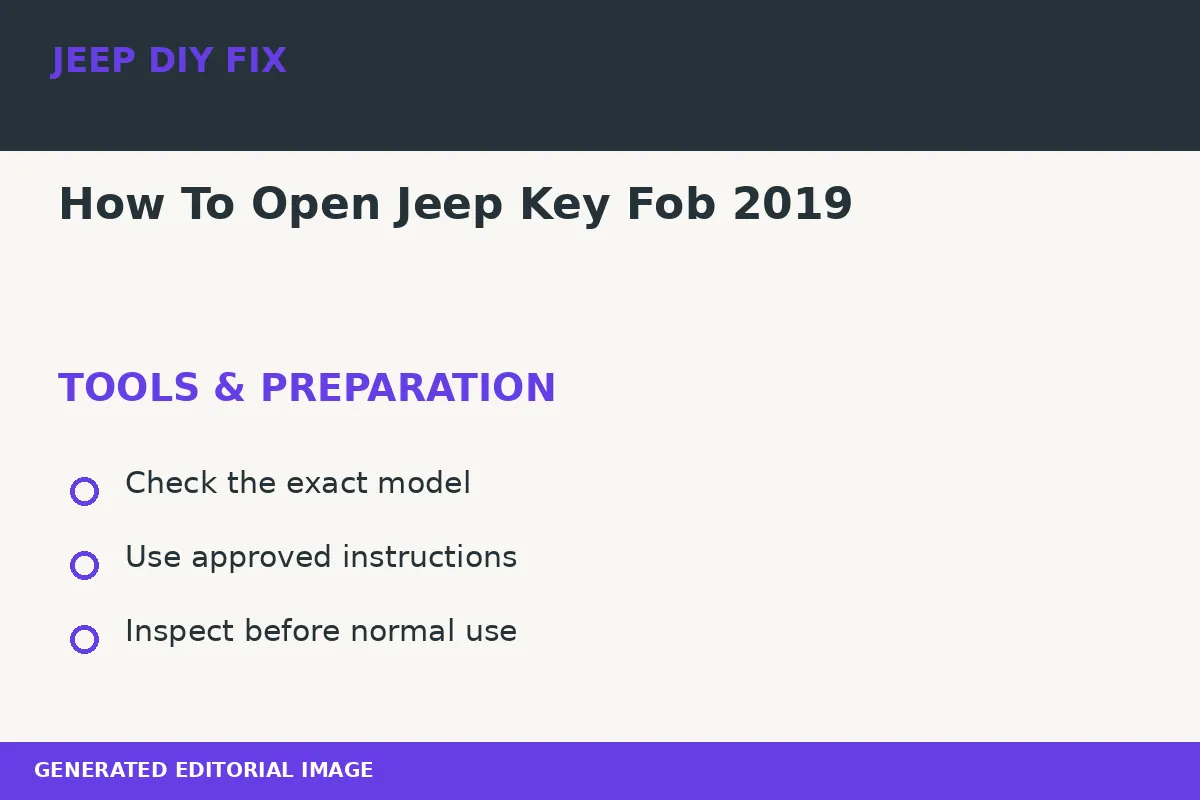 JEEP DIY FIX

How To Open Jeep Key Fob 2019

TOOLS & PREPARATION

Check the exact model

Use approved instructions

Inspect before normal use

GENERATED EDITORIAL IMAGE